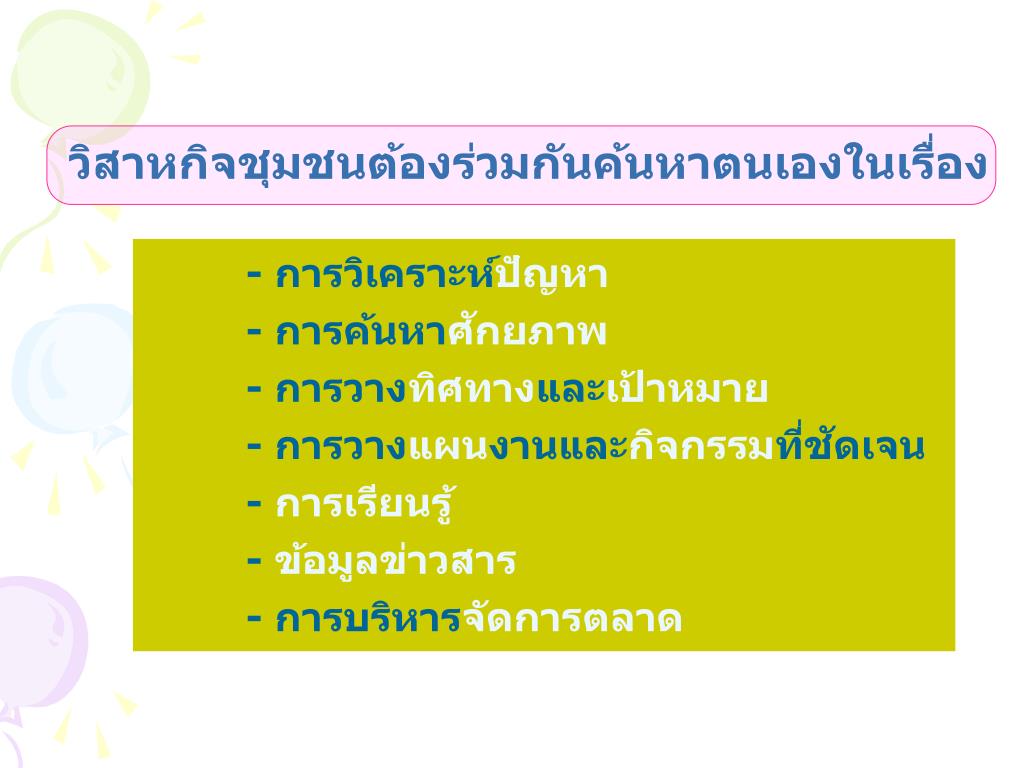 วิสาหกิจชุมชนต้องร่วมกันค้นหาตนเองในเรื่อง

- การวิเคราะห์ปัญหา
- การค้นหาศักยภาพ
- การวางทิศทางและเป้าหมาย
- การวางแผนงานและกิจกรรมที่ชัดเจน
- การเรียนรู้
- ข้อมูลข่าวสาร
- การบริหารจัดการตลาด